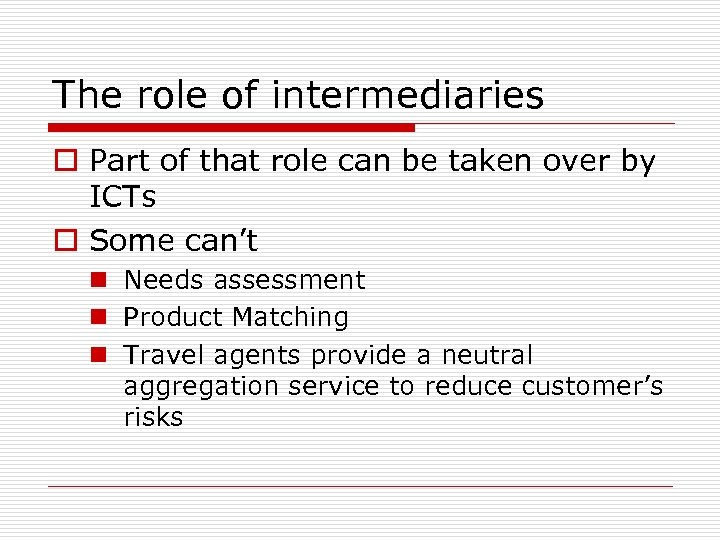 The role of intermediaries

Part of that role can be taken over by ICTs

Some can’t

Needs assessment

Product Matching

Travel agents provide a neutral aggregation service to reduce customer’s risks